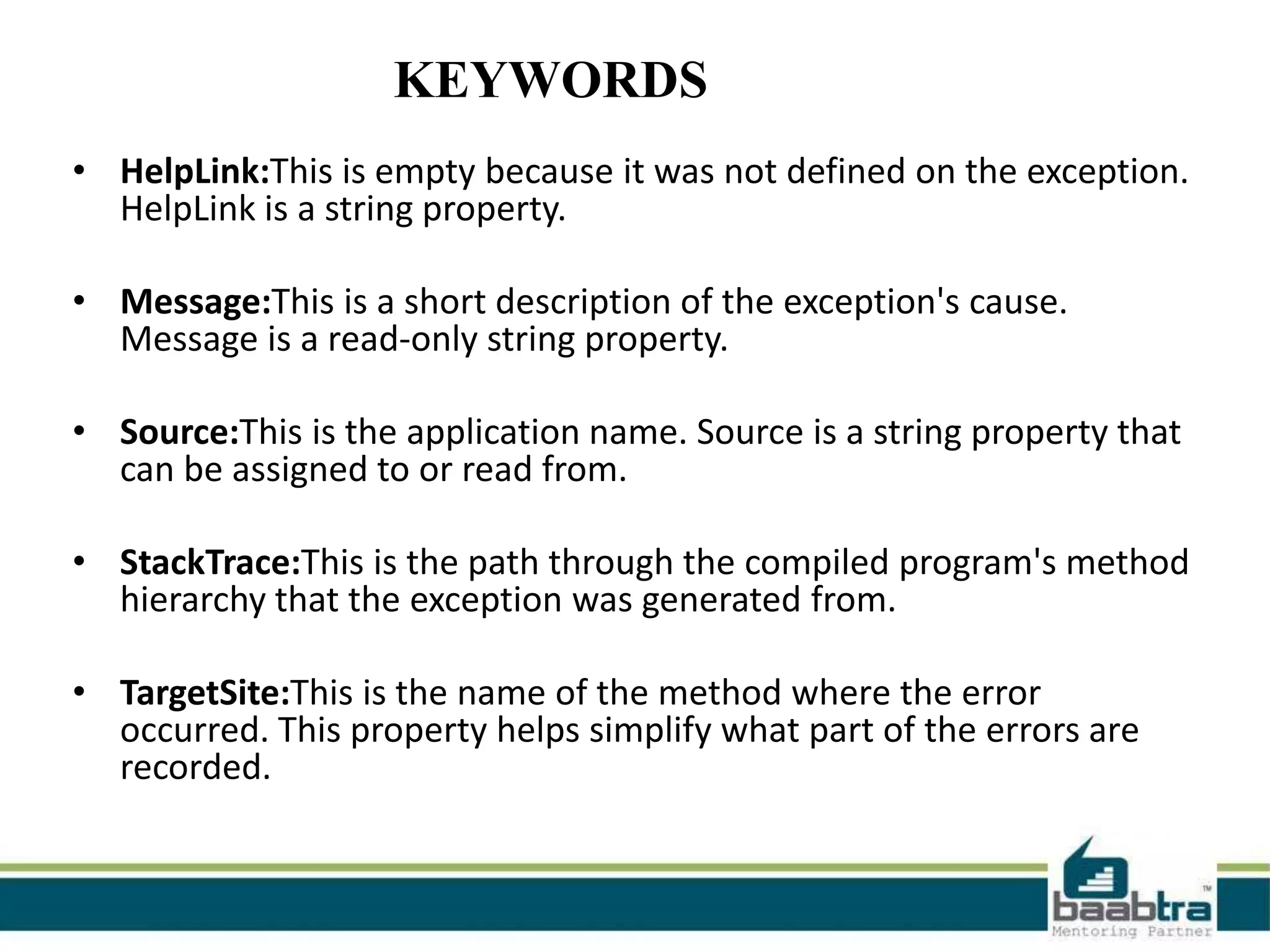 KEYWORDS

• HelpLink:This is empty because it was not defined on the exception. HelpLink is a string property.

• Message:This is a short description of the exception's cause. Message is a read-only string property.

• Source:This is the application name. Source is a string property that can be assigned to or read from.

• StackTrace:This is the path through the compiled program's method hierarchy that the exception was generated from.

• TargetSite:This is the name of the method where the error occurred. This property helps simplify what part of the errors are recorded.

baabtra™
Mentoring Partner